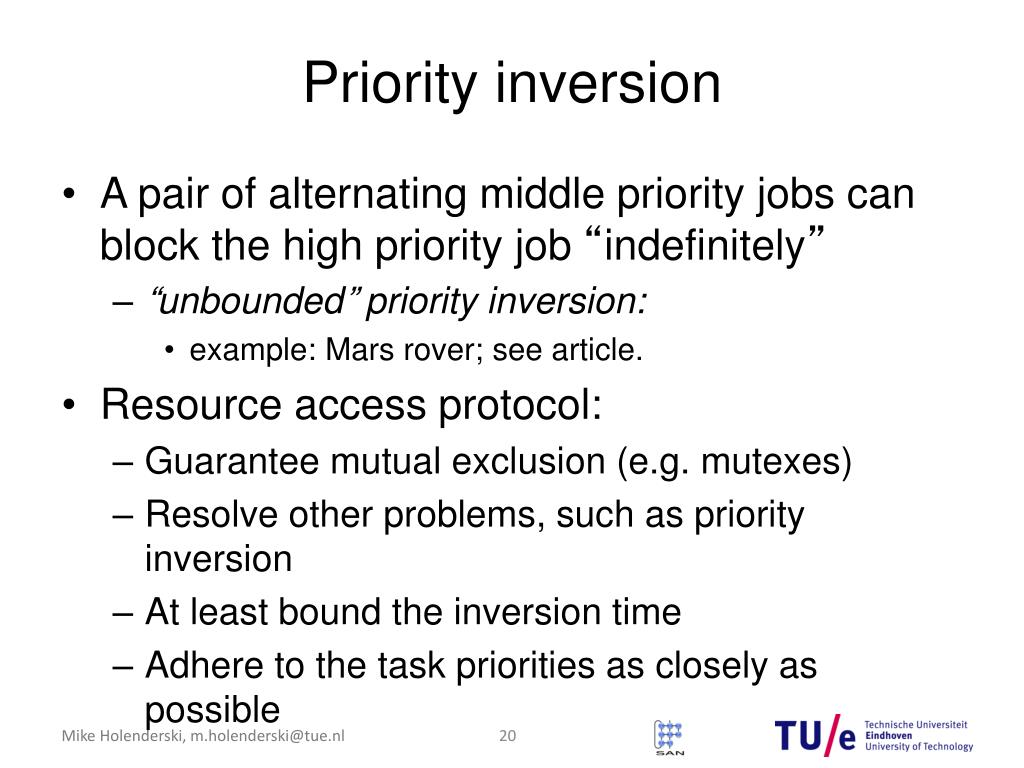 Priority inversion

• A pair of alternating middle priority jobs can block the high priority job “indefinitely”
– “unbounded” priority inversion:
• example: Mars rover; see article.

• Resource access protocol:
– Guarantee mutual exclusion (e.g. mutexes)
– Resolve other problems, such as priority inversion
– At least bound the inversion time
– Adhere to the task priorities as closely as possible

Mike Holenderski, m.holenderski@tue.nl 20

SAN

TU/e Technische Universiteit Eindhoven University of Technology